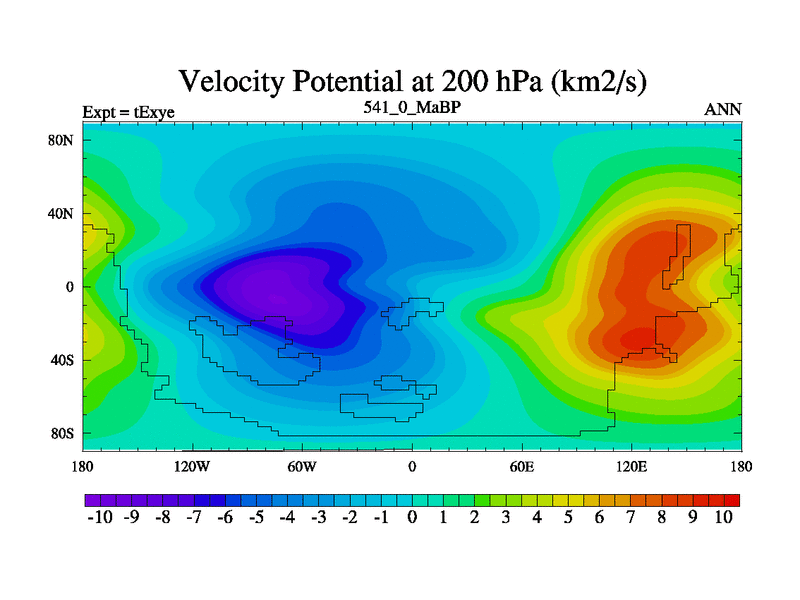 Velocity Potential at 200 hPa (km2/s)

Expt = tExye
541_0_MaBP
ANN

80N
40N
0
40S
80S

180
120W
60W
0
60E
120E
180

-10 -9 -8 -7 -6 -5 -4 -3 -2 -1 0 1 2 3 4 5 6 7 8 9 10